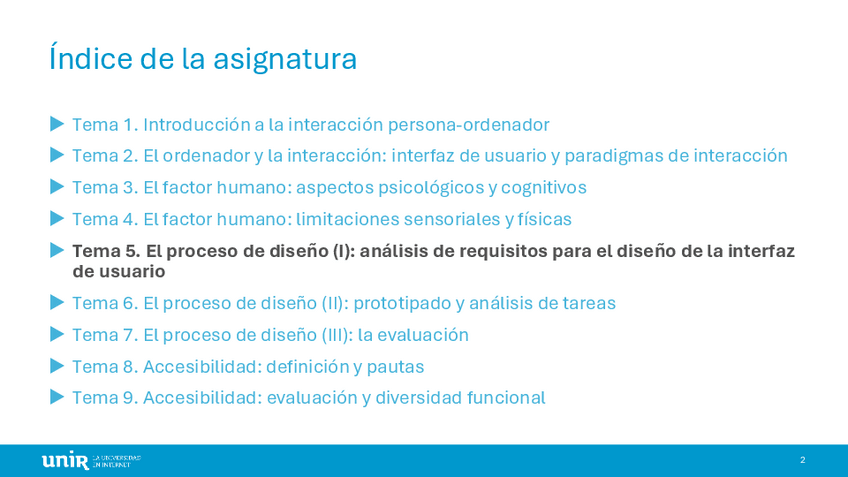 Índice de la asignatura

Tema 1. Introducción a la interacción persona-ordenador

Tema 2. El ordenador y la interacción: interfaz de usuario y paradigmas de interacción

Tema 3. El factor humano: aspectos psicológicos y cognitivos

Tema 4. El factor humano: limitaciones sensoriales y físicas

Tema 5. El proceso de diseño (I): análisis de requisitos para el diseño de la interfaz de usuario

Tema 6. El proceso de diseño (II): prototipado y análisis de tareas

Tema 7. El proceso de diseño (III): la evaluación

Tema 8. Accesibilidad: definición y pautas

Tema 9. Accesibilidad: evaluación y diversidad funcional

unir LA UNIVERSIDAD EN INTERNET

2